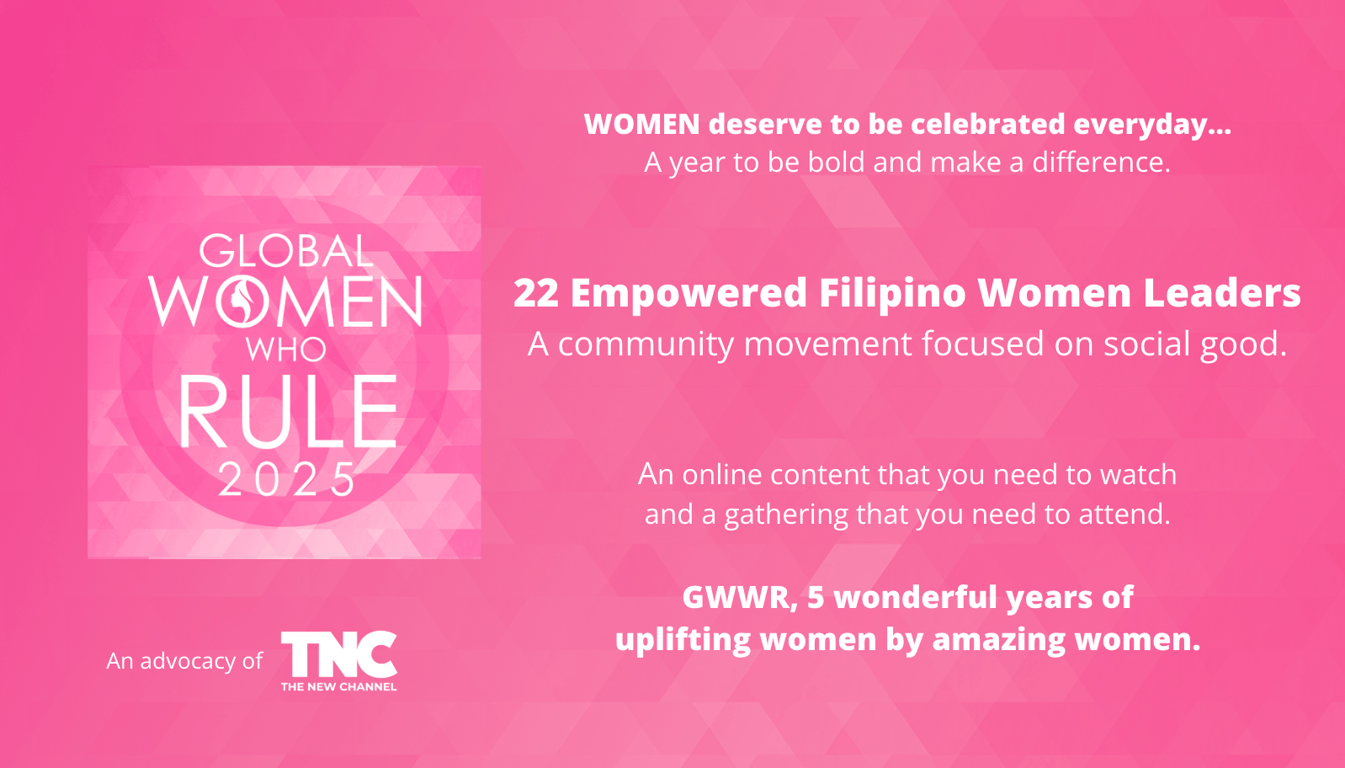 GLOBAL WOMEN WHO RULE 2025

An advocacy of TNC THE NEW CHANNEL

WOMEN deserve to be celebrated everyday...
A year to be bold and make a difference.

22 Empowered Filipino Women Leaders
A community movement focused on social good.

An online content that you need to watch and a gathering that you need to attend.

GWWR, 5 wonderful years of uplifting women by amazing women.